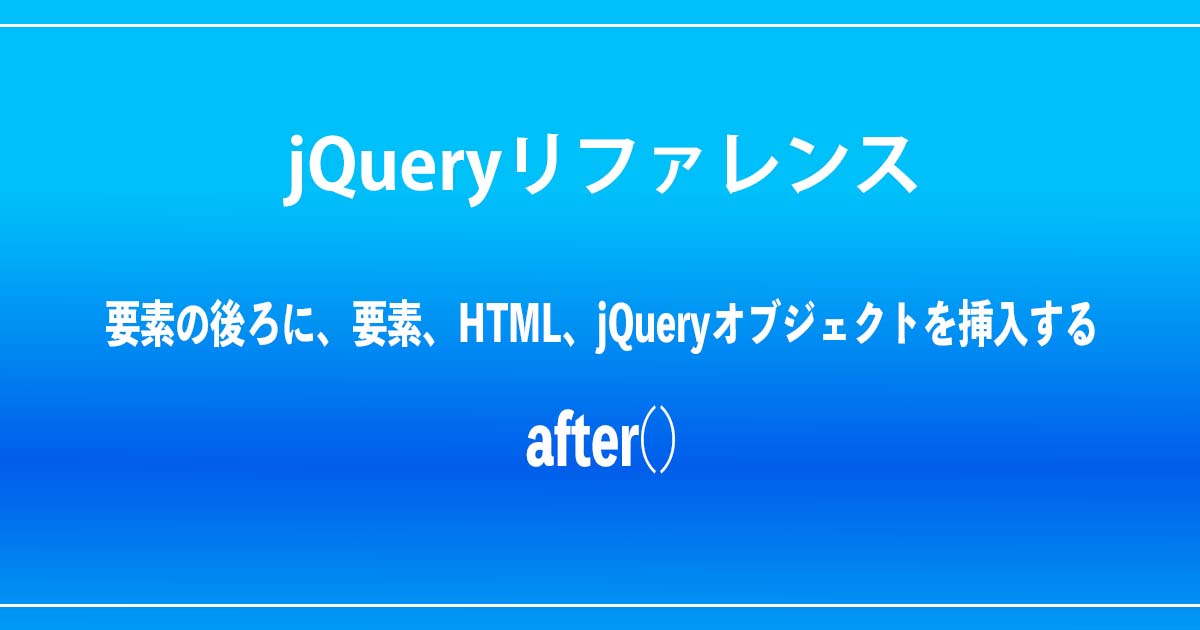 jQueryリファレンス

要素の後ろに、要素、HTML、jQueryオブジェクトを挿入する

after()